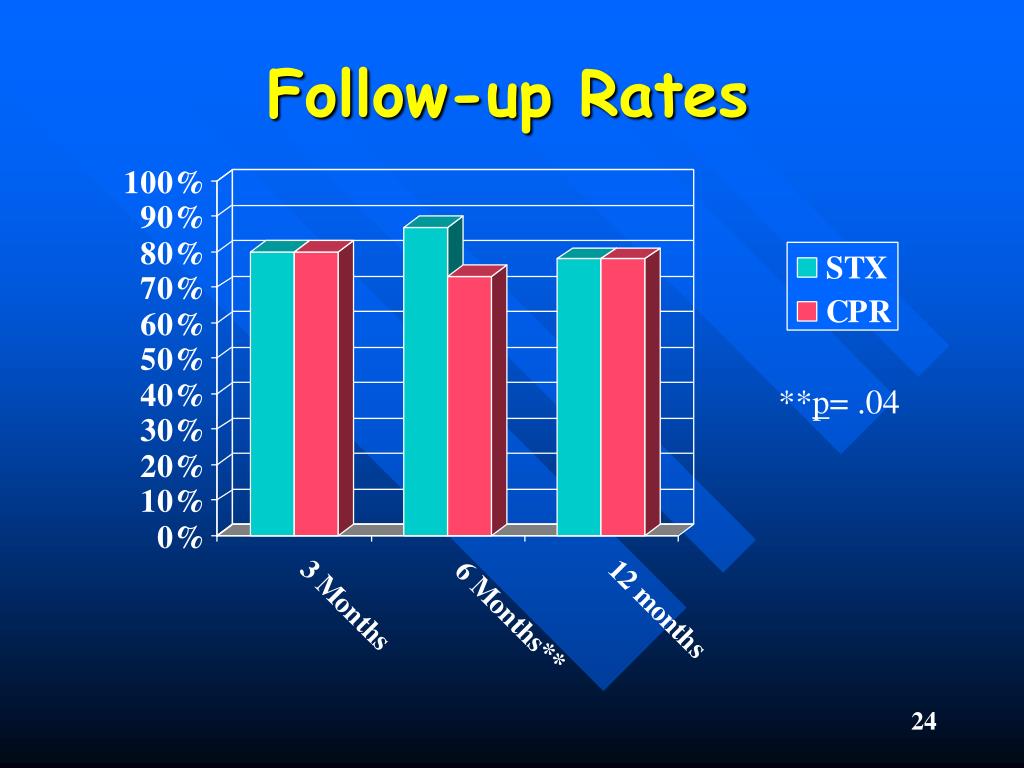 Follow-up Rates

100%
90%
80%
70%
60%
50%
40%
30%
20%
10%
0%

3 Months
6 Months**
12 months

STX
CPR

**p= .04

24